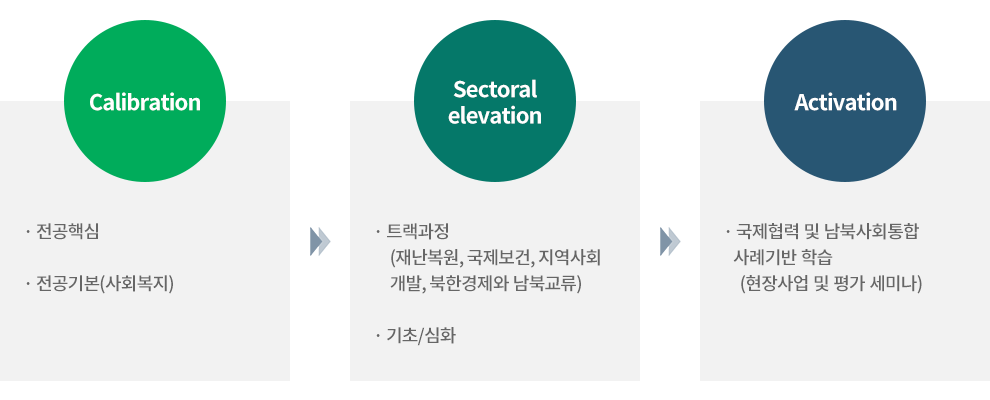 Calibration

· 전공핵심

· 전공기본(사회복지)

Sectoral elevation

· 트랙과정 (재난복원, 국제보건, 지역사회 개발, 북한경제와 남북교류)

· 기초/심화

Activation

· 국제협력 및 남북사회통합 사례기반 학습 (현장사업 및 평가 세미나)